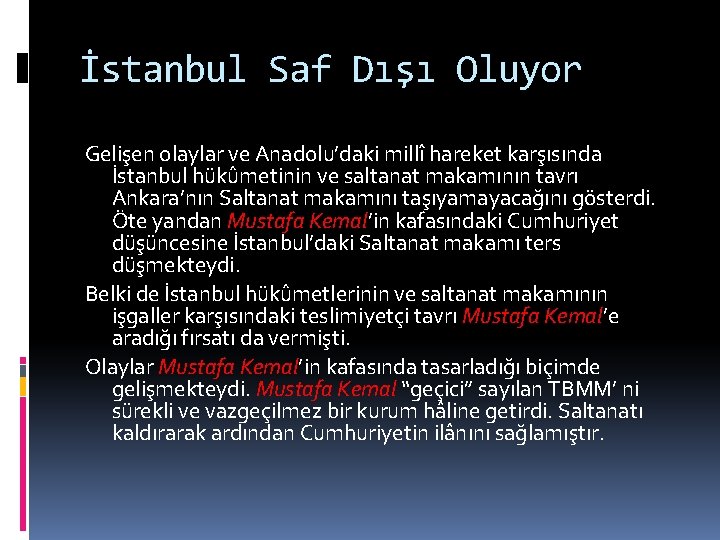 İstanbul Saf Dışı Oluyor

Gelişen olaylar ve Anadolu'daki millî hareket karşısında İstanbul hükûmetinin ve saltanat makamının tavrı Ankara'nın Saltanat makamını taşıyamayacağını gösterdi. Öte yandan Mustafa Kemal'in kafasındaki Cumhuriyet düşüncesine İstanbul'daki Saltanat makamı ters düşmekteydi.

Belki de İstanbul hükûmetlerinin ve saltanat makamının işgaller karşısındaki teslimiyetçi tavrı Mustafa Kemal'e aradığı fırsatı da vermişti.

Olaylar Mustafa Kemal'in kafasında tasarladığı biçimde gelişmekteydi. Mustafa Kemal "geçici" sayılan TBMM' ni sürekli ve vazgeçilmez bir kurum hâline getirdi. Saltanatı kaldırarak ardından Cumhuriyetin ilânını sağlamıştır.